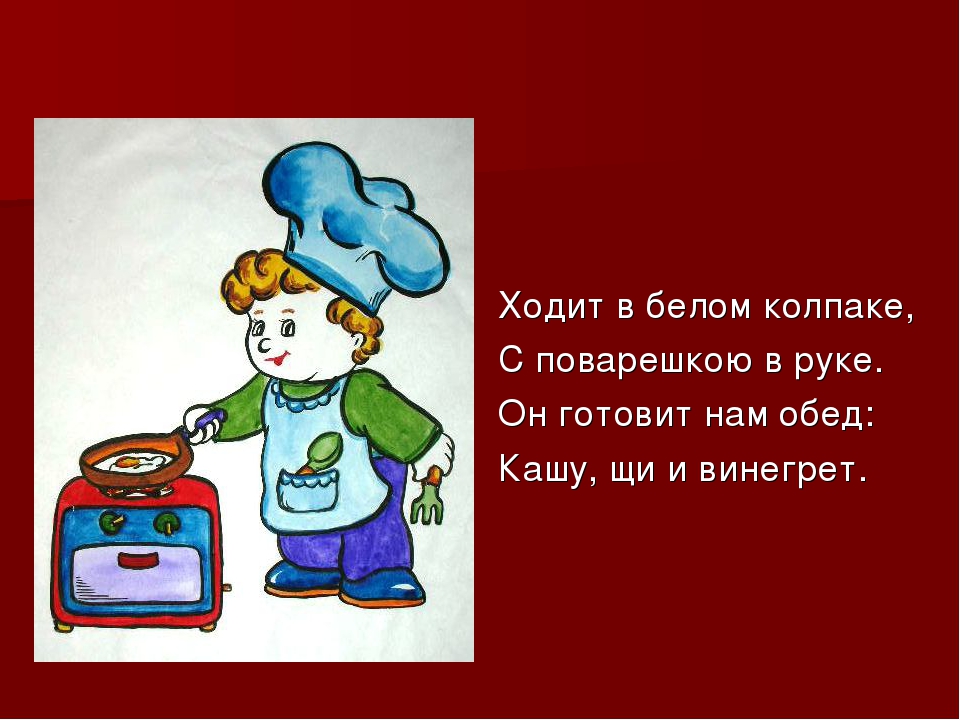 Ходит в белом колпаке,
С поварешкою в руке.
Он готовит нам обед:
Кашу, щи и винегрет.